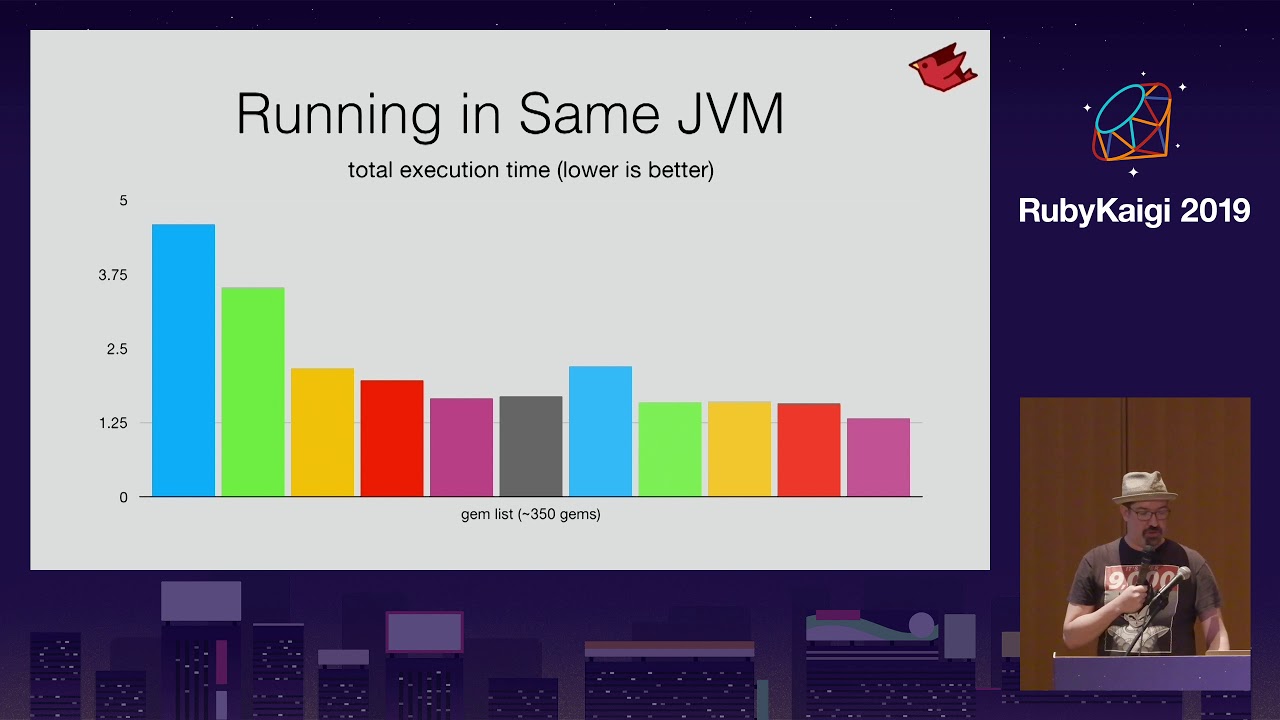 Running in Same JVM

total execution time (lower is better)

5
3.75
2.5
1.25
0

gem list (~350 gems)

RubyKaigi 2019